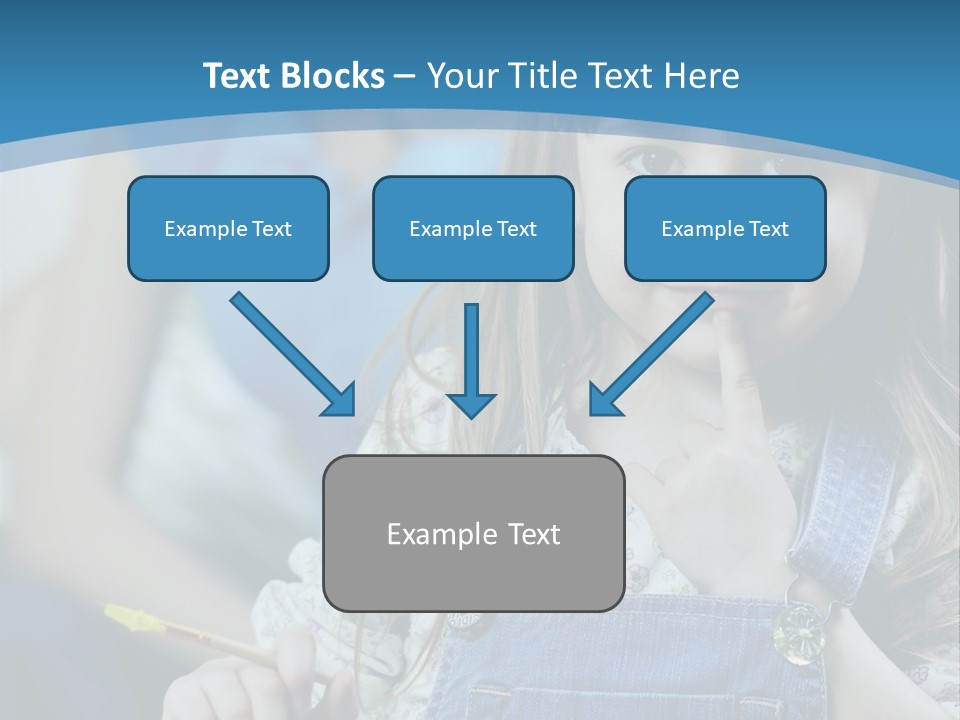 Text Blocks – Your Title Text Here

Example Text

Example Text

Example Text

Example Text